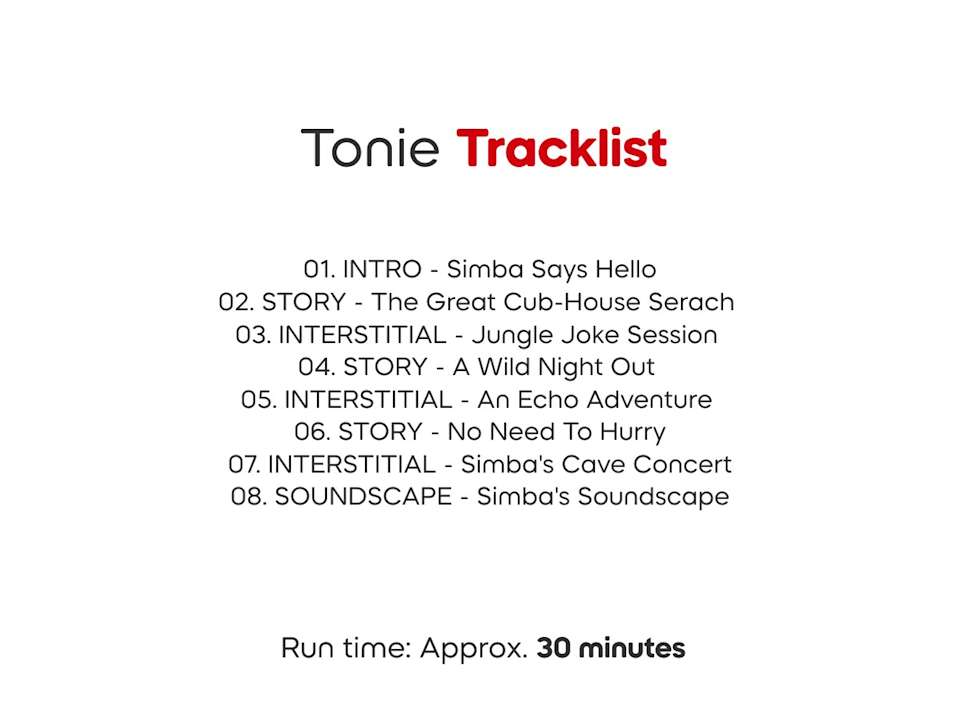 Tonie Tracklist

01. INTRO - Simba Says Hello
02. STORY - The Great Cub-House Serach
03. INTERSTITIAL - Jungle Joke Session
04. STORY - A Wild Night Out
05. INTERSTITIAL - An Echo Adventure
06. STORY - No Need To Hurry
07. INTERSTITIAL - Simba's Cave Concert
08. SOUNDSCAPE - Simba's Soundscape

Run time: Approx. 30 minutes